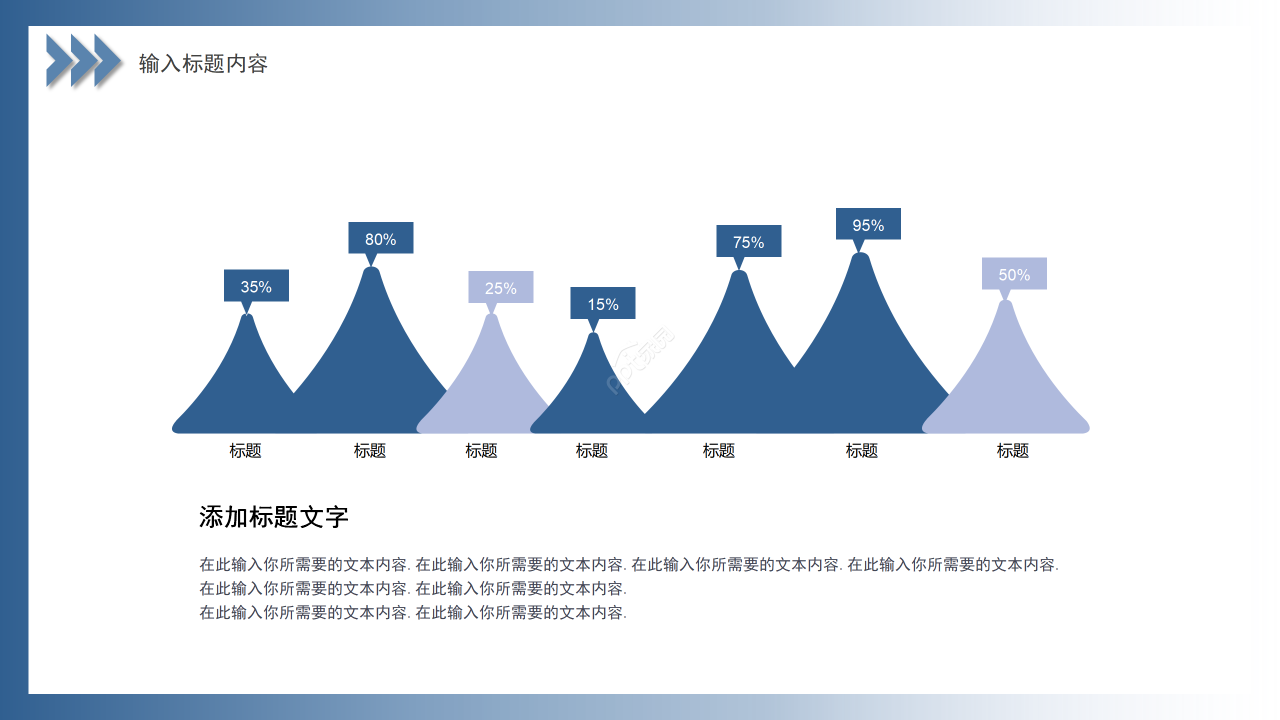 输入标题内容

35%
80%
25%
15%
75%
95%
50%

标题
标题
标题
标题
标题
标题
标题

添加标题文字

在此输入你所需要的文本内容. 在此输入你所需要的文本内容. 在此输入你所需要的文本内容. 在此输入你所需要的文本内容.
在此输入你所需要的文本内容. 在此输入你所需要的文本内容.
在此输入你所需要的文本内容. 在此输入你所需要的文本内容.